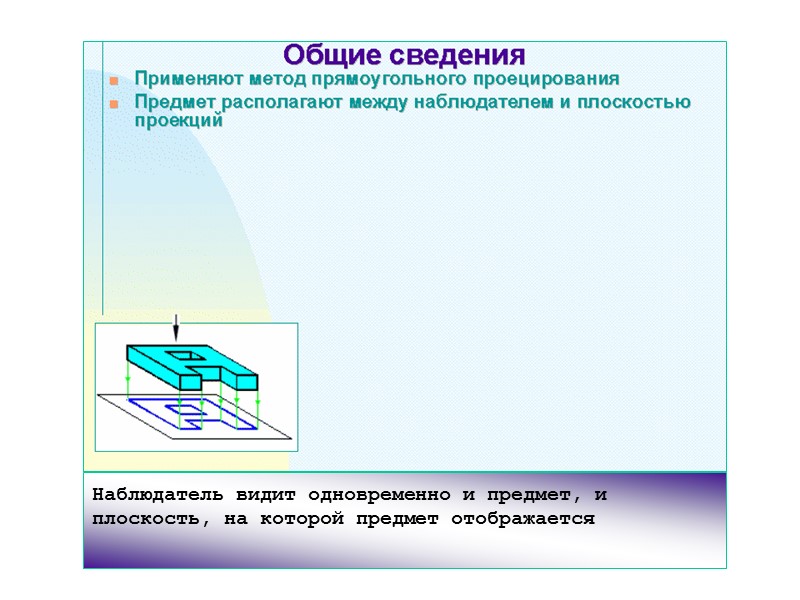 Общие сведения

Применяют метод прямоугольного проецирования

Предмет располагают между наблюдателем и плоскостью проекций

Наблюдатель видит одновременно и предмет, и плоскость, на которой предмет отображается